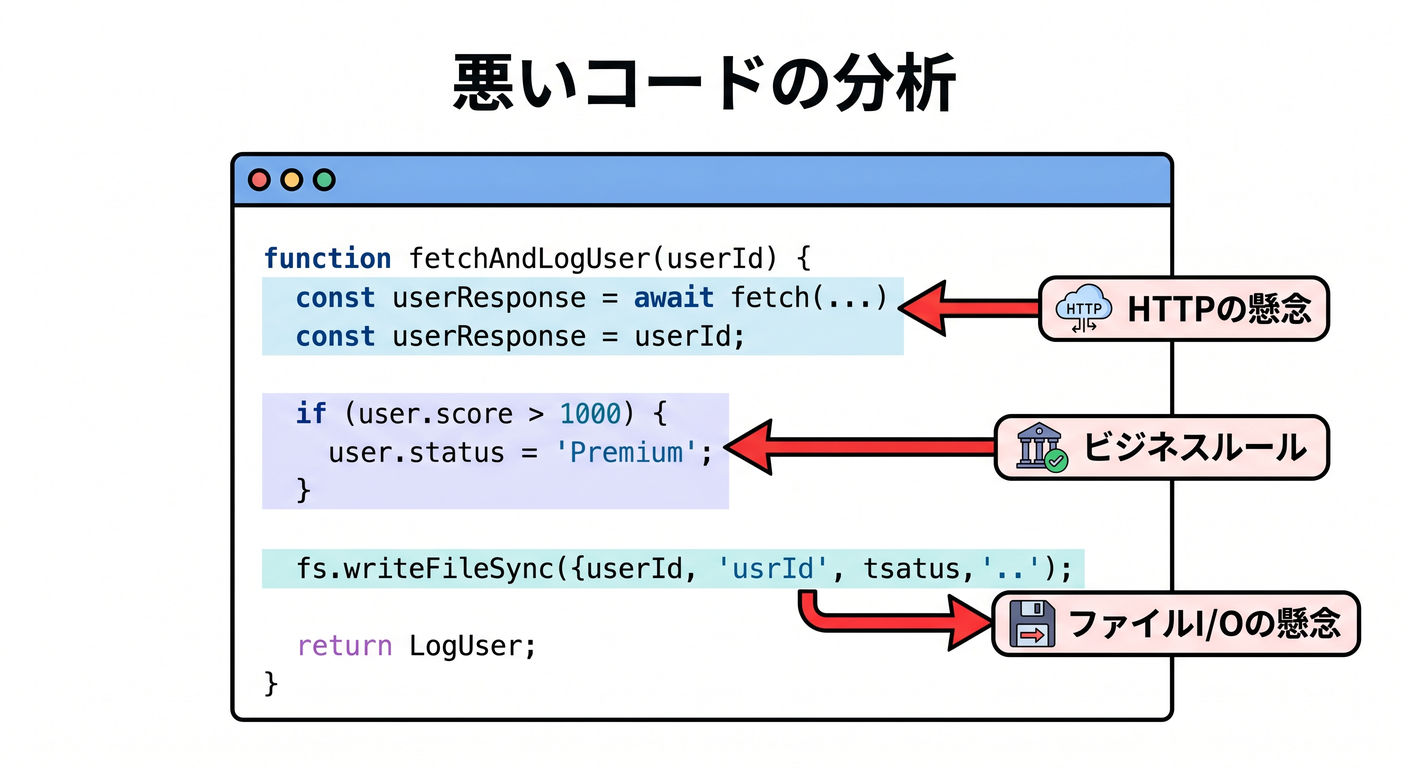 悪いコードの分析

function fetchAndLogUser(userId) {
  const userResponse = await fetch(...)
  const userResponse = userId;

  if (user.score > 1000) {
    user.status = 'Premium';
  }

  fs.writeFileSync({userId, 'usrId', tsatus,'..');

  return LogUser;
}

HTTP

HTTPの懸念

ビジネスルール

ファイルI/Oの懸念